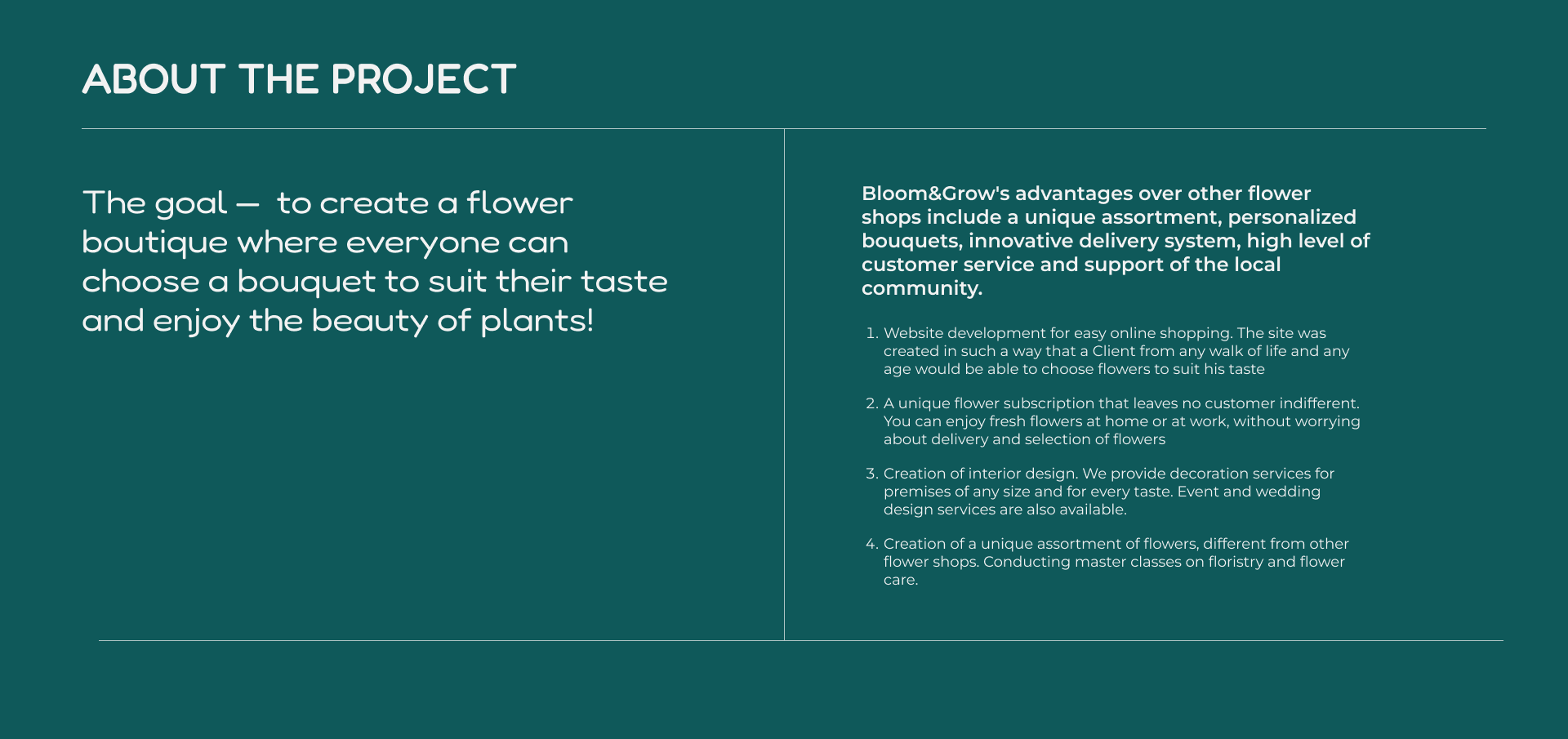 ABOUT THE PROJECT

The goal — to create a flower boutique where everyone can choose a bouquet to suit their taste and enjoy the beauty of plants!

Bloom&Grow's advantages over other flower shops include a unique assortment, personalized bouquets, innovative delivery system, high level of customer service and support of the local community.

1. Website development for easy online shopping. The site was created in such a way that a Client from any walk of life and any age would be able to choose flowers to suit his taste

2. A unique flower subscription that leaves no customer indifferent. You can enjoy fresh flowers at home or at work, without worrying about delivery and selection of flowers

3. Creation of interior design. We provide decoration services for premises of any size and for every taste. Event and wedding design services are also available.

4. Creation of a unique assortment of flowers, different from other flower shops. Conducting master classes on floristry and flower care.